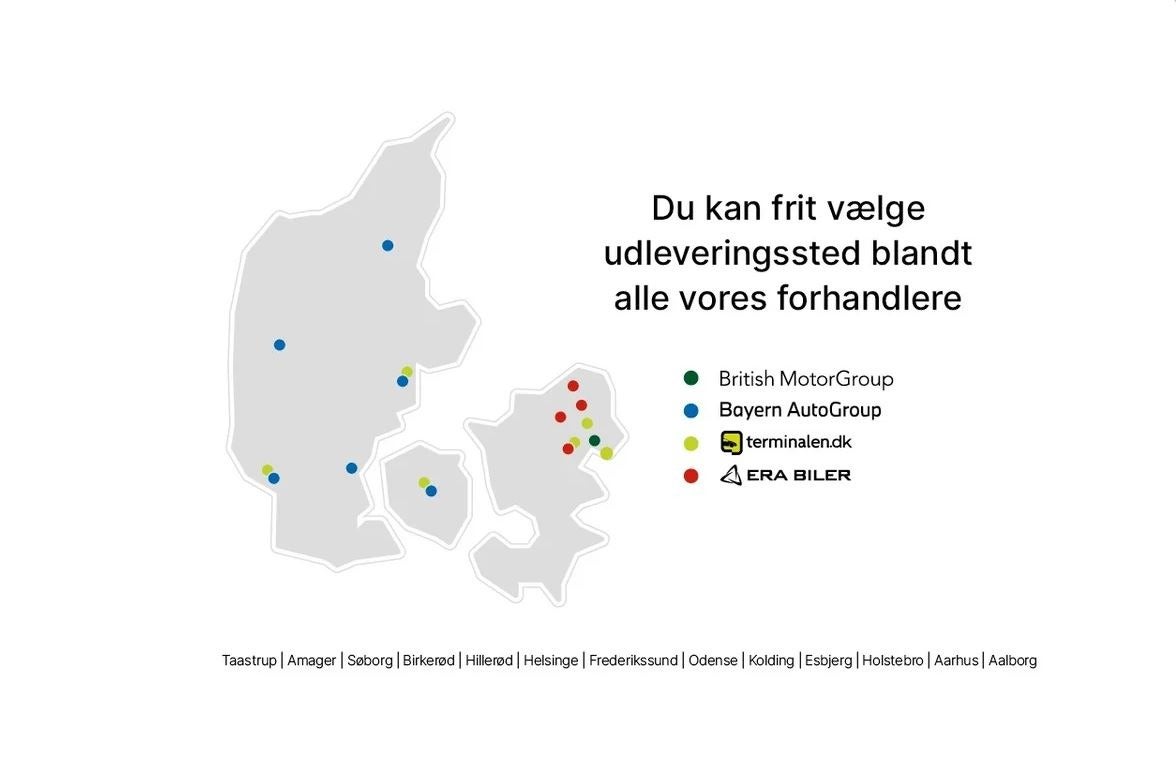 Du kan frit vælge udleveringssted blandt alle vores forhandlere

British MotorGroup
Bayern AutoGroup
terminalen.dk
ERA BILER

Taastrup | Amager | Søborg | Birkerød | Hillerød | Helsinge | Frederikssund | Odense | Kolding | Esbjerg | Holstebro | Aarhus | Aalborg